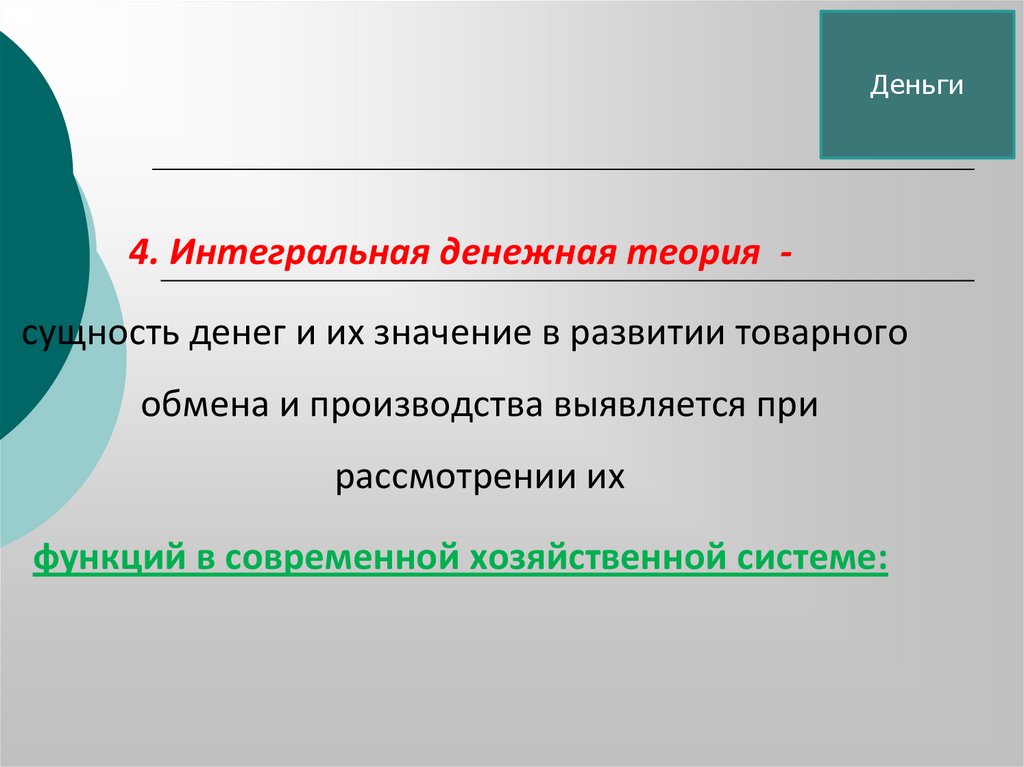 Деньги

4. Интегральная денежная теория -

сущность денег и их значение в развитии товарного обмена и производства выявляется при рассмотрении их

функций в современной хозяйственной системе: